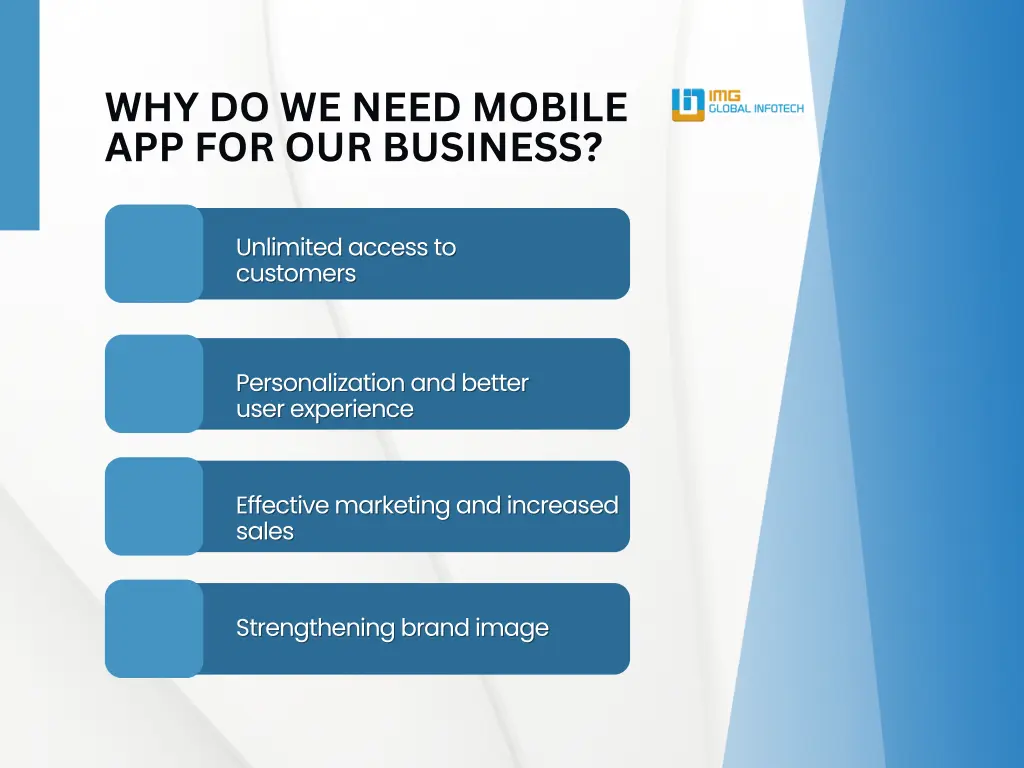 WHY DO WE NEED MOBILE APP FOR OUR BUSINESS?

IMG
GLOBAL INFOTECH

Unlimited access to customers

Personalization and better user experience

Effective marketing and increased sales

Strengthening brand image